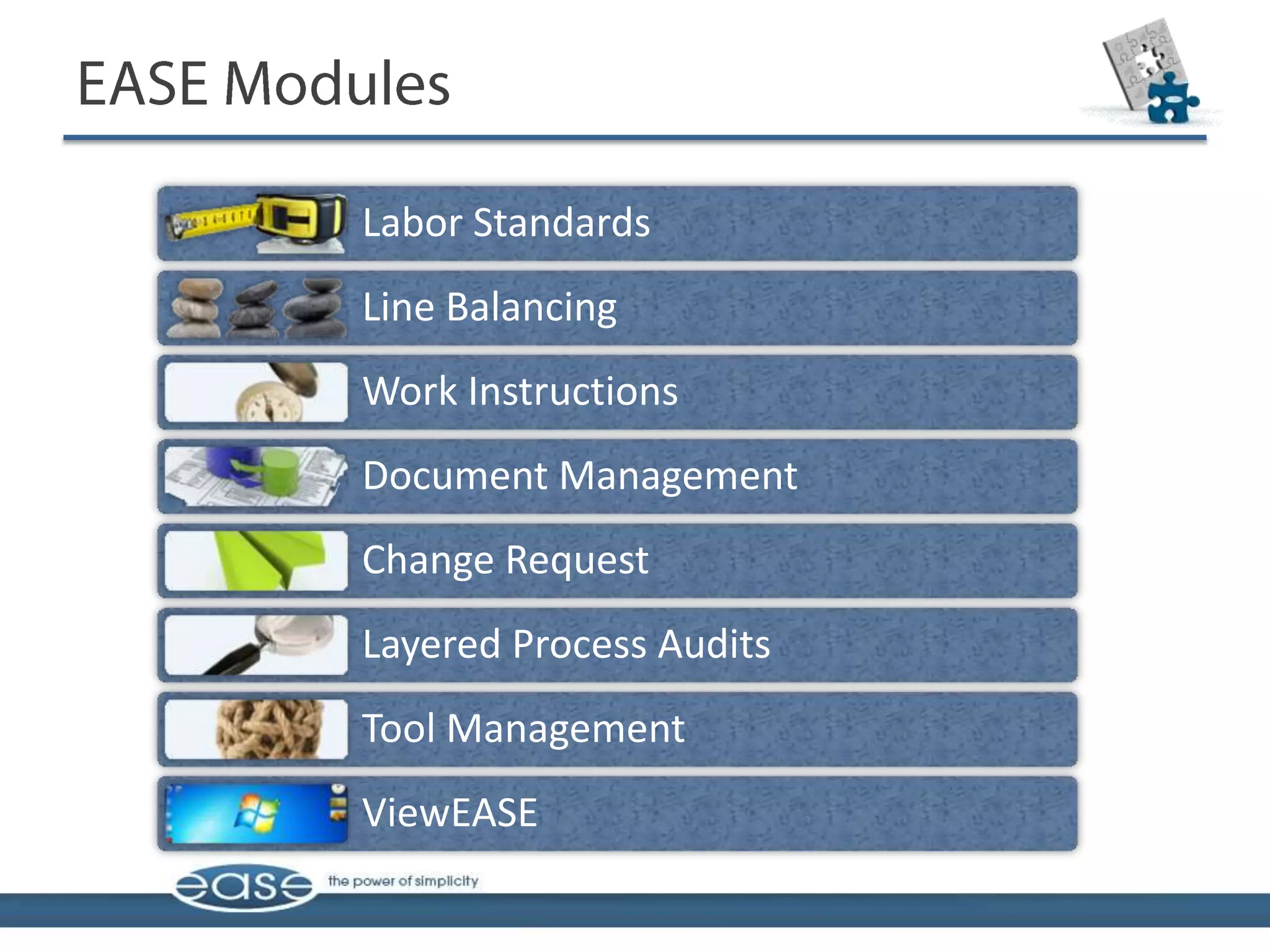 EASE Modules

Labor Standards

Line Balancing

Work Instructions

Document Management

Change Request

Layered Process Audits

Tool Management

ViewEASE

ease the power of simplicity